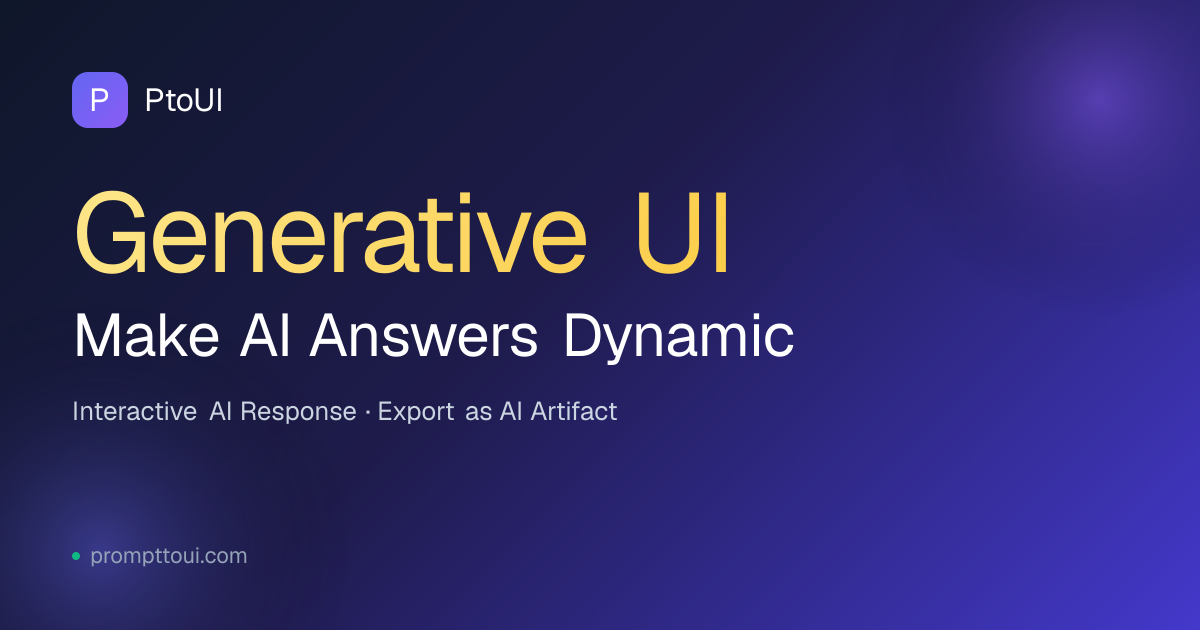 P PtoUI

Generative UI

Make AI Answers Dynamic

Interactive AI Response · Export as AI Artifact

• prompttoui.com